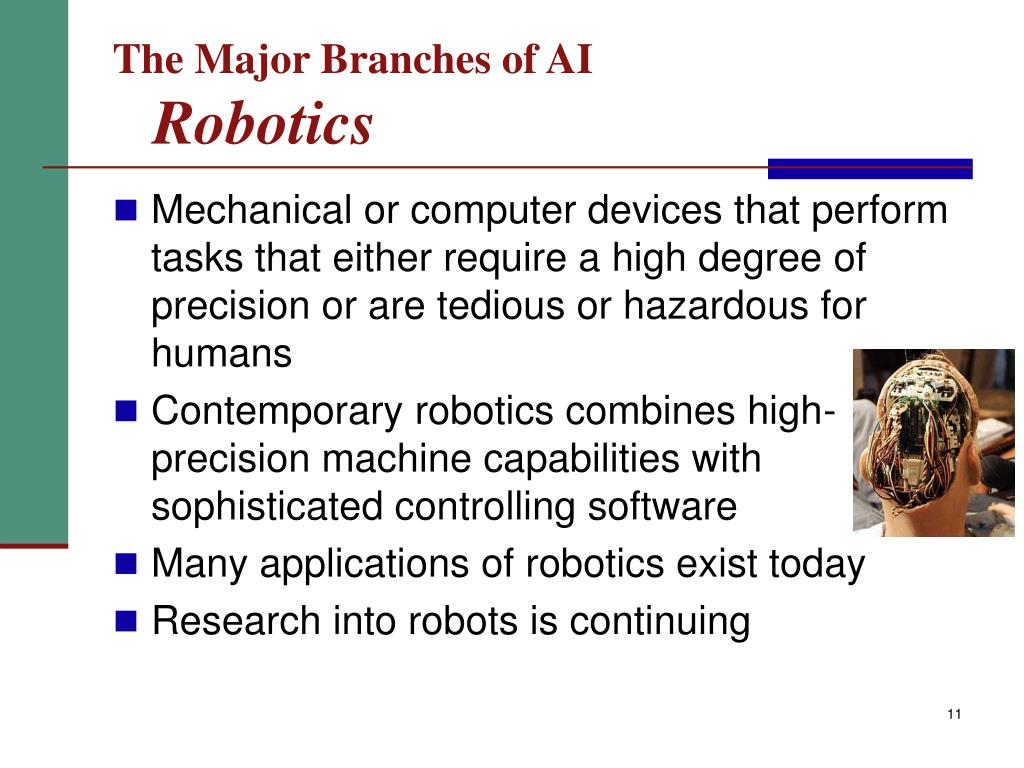 The Major Branches of AI
Robotics

- Mechanical or computer devices that perform tasks that either require a high degree of precision or are tedious or hazardous for humans
- Contemporary robotics combines high-precision machine capabilities with sophisticated controlling software
- Many applications of robotics exist today
- Research into robots is continuing

11